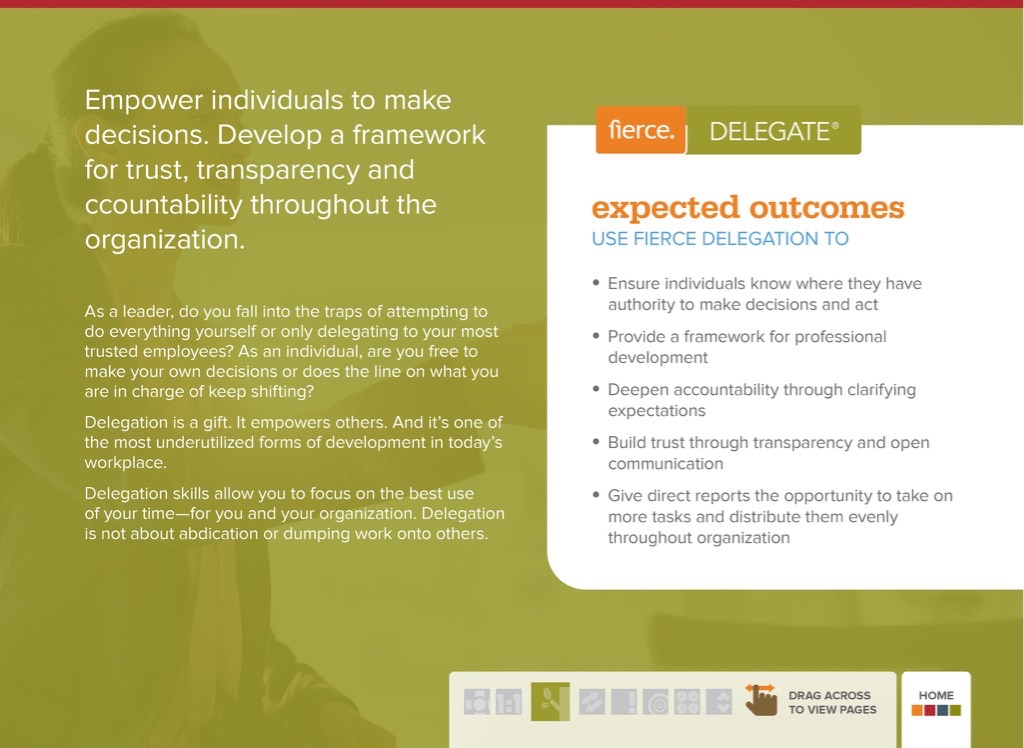 Empower individuals to make decisions. Develop a framework for trust, transparency and ccountability throughout the organization.

As a leader, do you fall into the traps of attempting to do everything yourself or only delegating to your most trusted employees? As an individual, are you free to make your own decisions or does the line on what you are in charge of keep shifting?

Delegation is a gift. It empowers others. And it's one of the most underutilized forms of development in today's workplace.

Delegation skills allow you to focus on the best use of your time—for you and your organization. Delegation is not about abdication or dumping work onto others.

fierce. DELEGATE®

expected outcomes

USE FIERCE DELEGATION TO

• Ensure individuals know where they have authority to make decisions and act
• Provide a framework for professional development
• Deepen accountability through clarifying expectations
• Build trust through transparency and open communication
• Give direct reports the opportunity to take on more tasks and distribute them evenly throughout organization

DRAG ACROSS TO VIEW PAGES

HOME